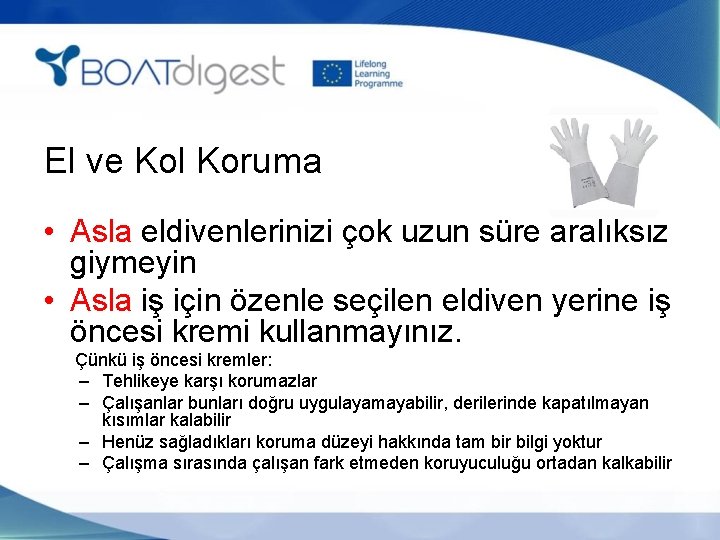 BOATdigest

Lifelong Learning Programme

El ve Kol Koruma

• Asla eldivenlerinizi çok uzun süre aralıksız giymeyin

• Asla iş için özenle seçilen eldiven yerine iş öncesi kremi kullanmayınız.

Çünkü iş öncesi kremler:

– Tehlikeye karşı korumazlar

– Çalışanlar bunları doğru uygulayamayabilir, derilerinde kapatılmayan kısımlar kalabilir

– Henüz sağladıkları koruma düzeyi hakkında tam bir bilgi yoktur

– Çalışma sırasında çalışan fark etmeden koruyuculuğu ortadan kalkabilir